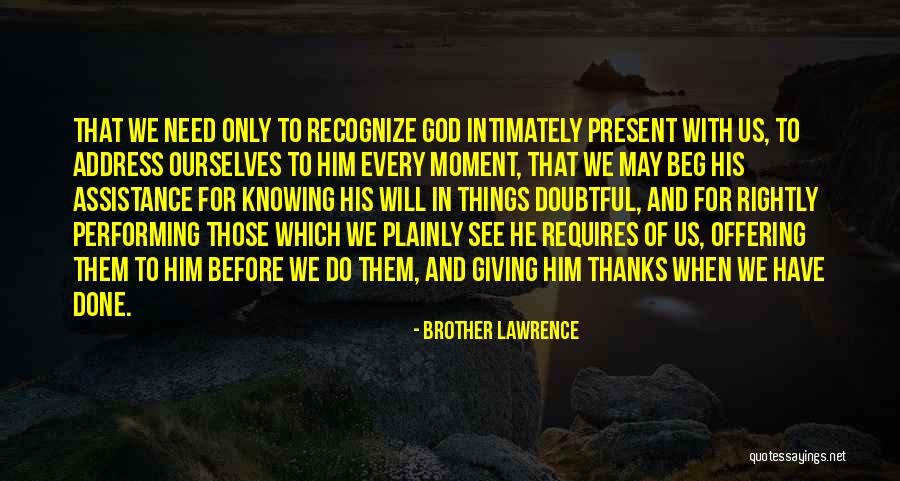 THAT WE NEED ONLY TO RECOGNIZE GOD INTIMATELY PRESENT WITH US, TO ADDRESS OURSELVES TO HIM EVERY MOMENT, THAT WE MAY BEG HIS ASSISTANCE FOR KNOWING HIS WILL IN THINGS DOUBTFUL, AND FOR RIGHTLY PERFORMING THOSE WHICH WE PLAINLY SEE HE REQUIRES OF US, OFFERING THEM TO HIM BEFORE WE DO THEM, AND GIVING HIM THANKS WHEN WE HAVE DONE.

- BROTHER LAWRENCE

quotessayings.net